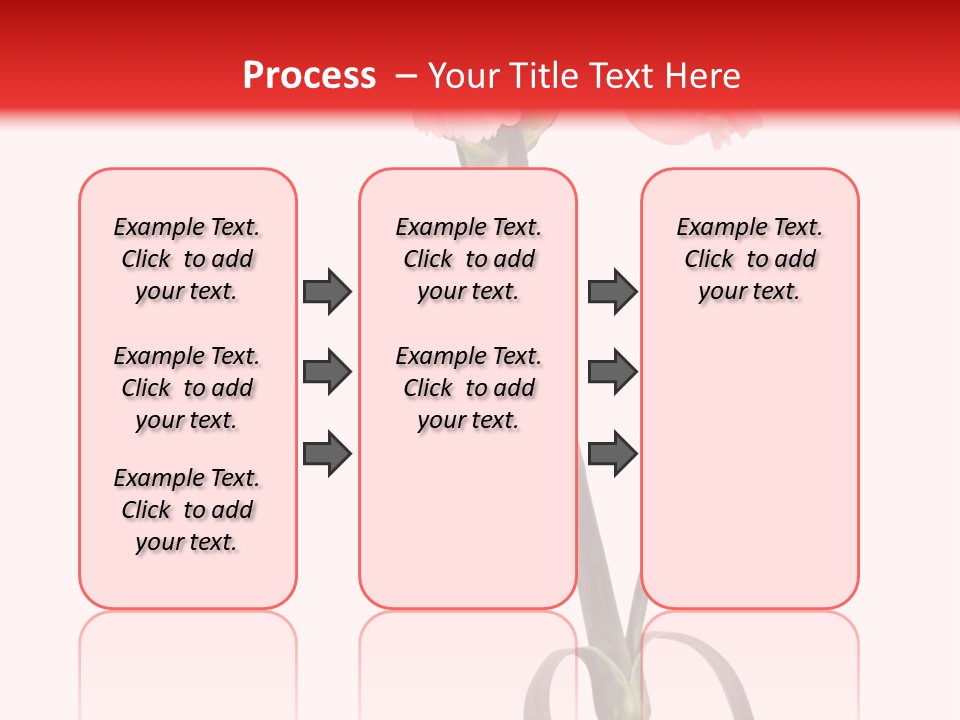 Process – Your Title Text Here

Example Text. Click to add your text.

Example Text. Click to add your text.

Example Text. Click to add your text.

Example Text. Click to add your text.

Example Text. Click to add your text.

Example Text. Click to add your text.